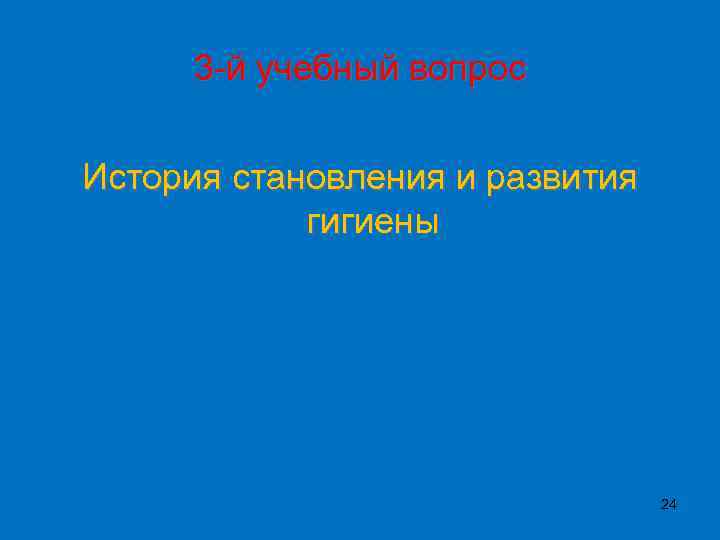 3-й учебный вопрос

История становления и развития гигиены

24